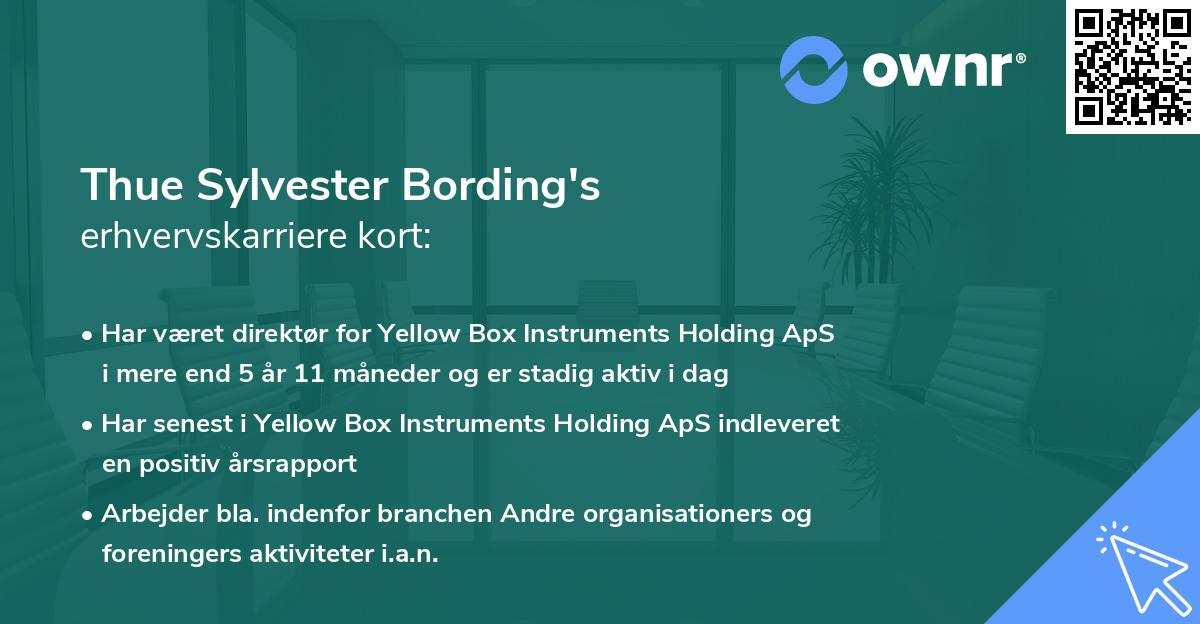 ownr®

Thue Sylvester Bording's
erhvervskarriere kort:

• Har været direktør for Yellow Box Instruments Holding ApS i mere end 5 år 11 måneder og er stadig aktiv i dag
• Har senest i Yellow Box Instruments Holding ApS indleveret en positiv årsrapport
• Arbejder bla. indenfor branchen Andre organisationers og foreningers aktiviteter i.a.n.